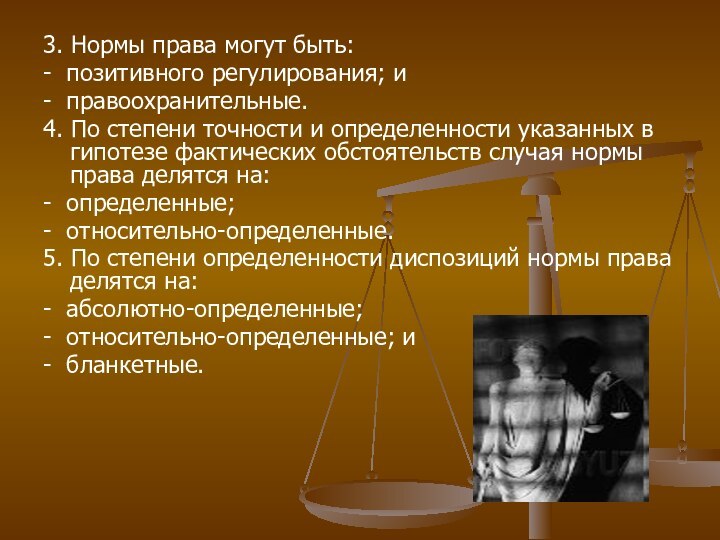 3. Нормы права могут быть:
- позитивного регулирования; и
- правоохранительные.
4. По степени точности и определенности указанных в гипотезе фактических обстоятельств случая нормы права делятся на:
- определенные;
- относительно-определенные.
5. По степени определенности диспозиций нормы права делятся на:
- абсолютно-определенные;
- относительно-определенные; и
- бланкетные.